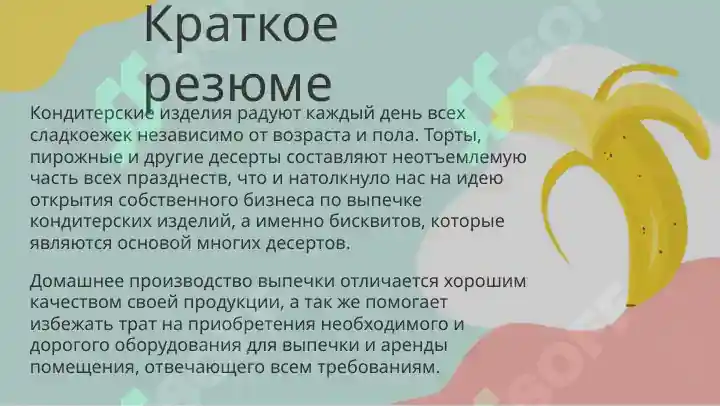 Краткое резюме

Кондитерские изделия радуют каждый день всех сладкоежек независимо от возраста и пола. Торты, пирожные и другие десерты составляют неотъемлемую часть всех празднеств, что и натолкнуло нас на идею открытия собственного бизнеса по выпечке кондитерских изделий, а именно бисквитов, которые являются основой многих десертов.

Домашнее производство выпечки отличается хорошим качеством своей продукции, а так же помогает избежать трат на приобретения необходимого и дорогого оборудования для выпечки и аренды помещения, отвечающего всем требованиям.